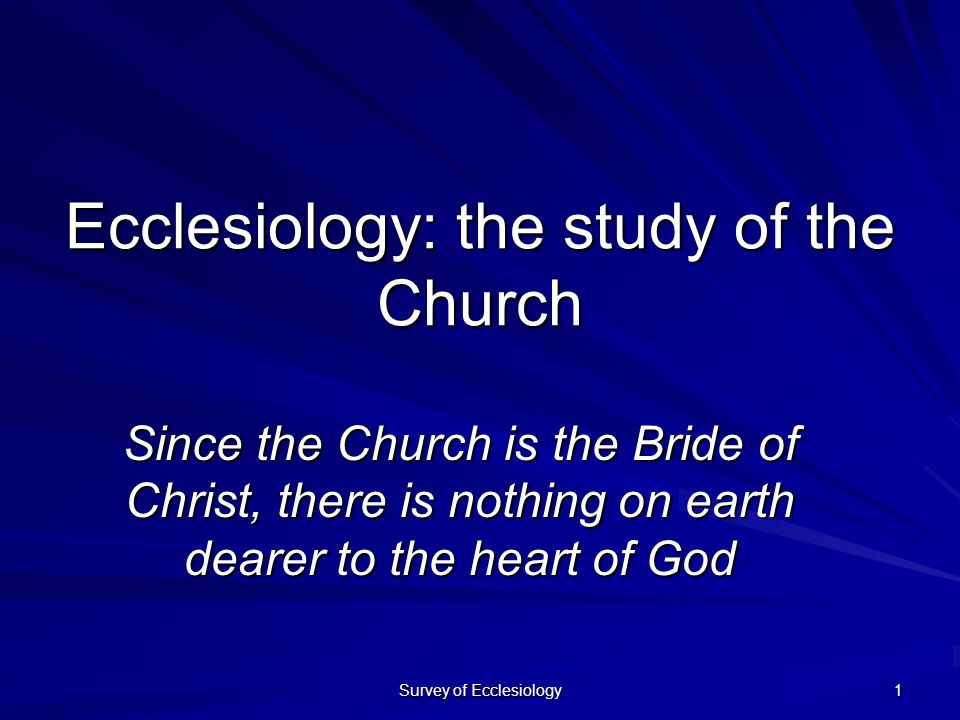 Ecclesiology: the study of the Church

Since the Church is the Bride of Christ, there is nothing on earth dearer to the heart of God

Survey of Ecclesiology

1